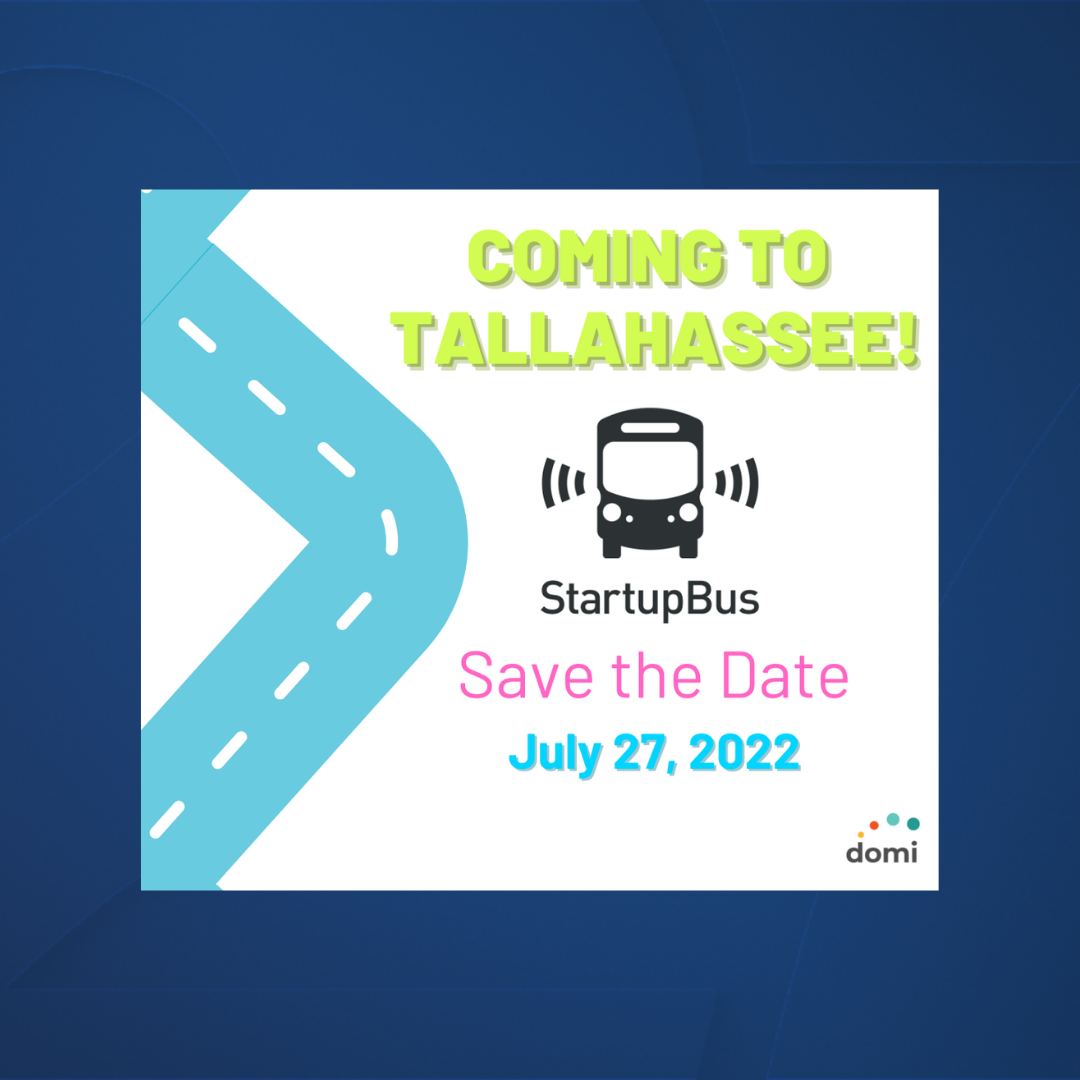 COMING TO TALLAHASSEE!

StartupBus

Save the Date

July 27, 2022

domi